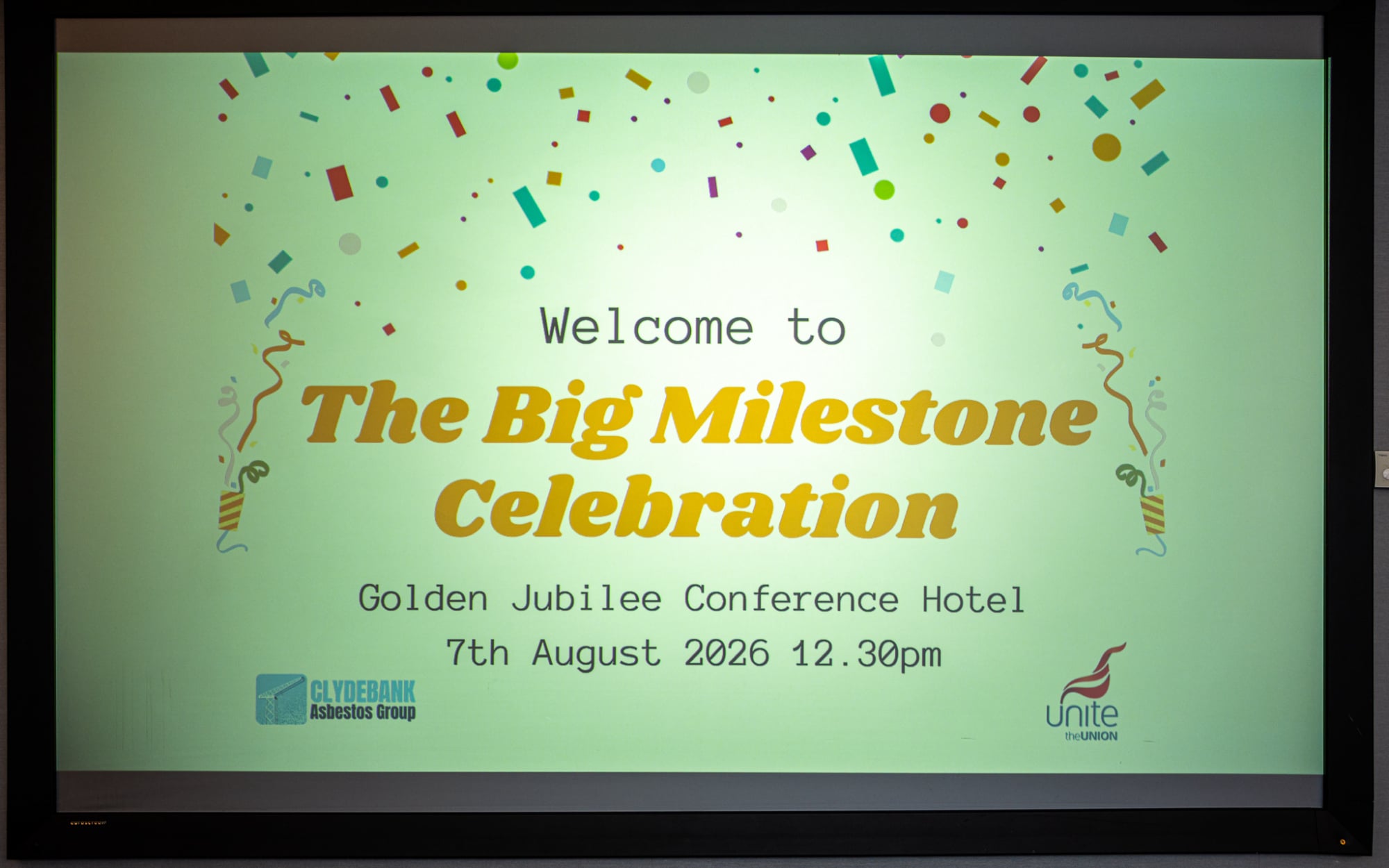 Welcome to

The Big Milestone Celebration

Golden Jubilee Conference Hotel
7th August 2026 12.30pm

CLYDEBANK Asbestos Group

unite theUNION